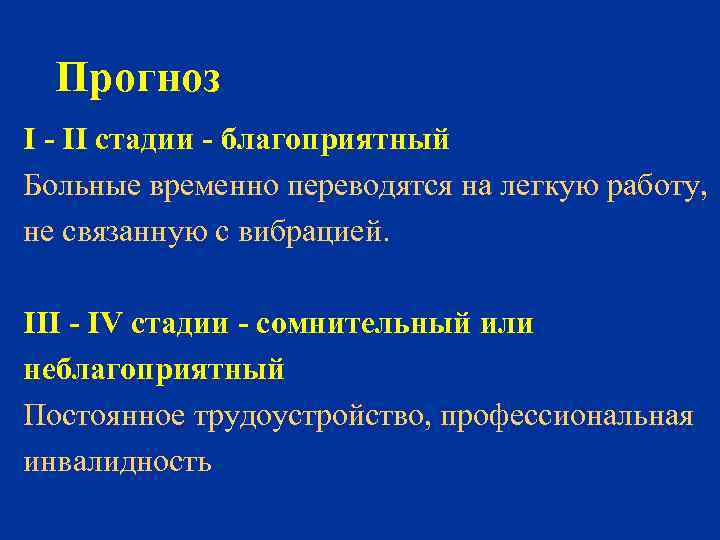 Прогноз

I - II стадии - благоприятный
Больные временно переводятся на легкую работу, не связанную с вибрацией.

III - IV стадии - сомнительный или неблагоприятный
Постоянное трудоустройство, профессиональная инвалидность